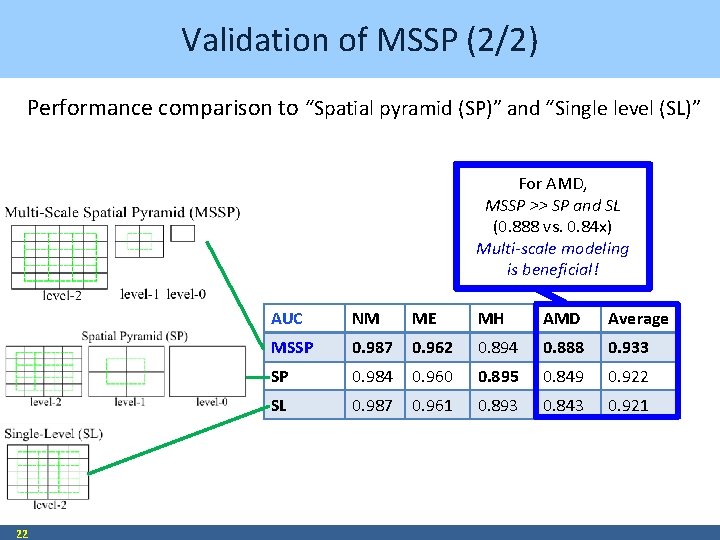 Validation of MSSP (2/2)

Performance comparison to "Spatial pyramid (SP)" and "Single level (SL)"

For AMD,
MSSP >> SP and SL
(0.888 vs. 0.84x)
Multi-scale modeling is beneficial!

Multi-Scale Spatial Pyramid (MSSP)

level-2 level-1 level-0

Spatial Pyramid (SP)

level-2 level-1 level-0

Single-Level (SL)

level-2

| AUC | NM | ME | MH | AMD | Average |
|---|---|---|---|---|---|
| MSSP | 0.987 | 0.962 | 0.894 | 0.888 | 0.933 |
| SP | 0.984 | 0.960 | 0.895 | 0.849 | 0.922 |
| SL | 0.987 | 0.961 | 0.893 | 0.843 | 0.921 |

22